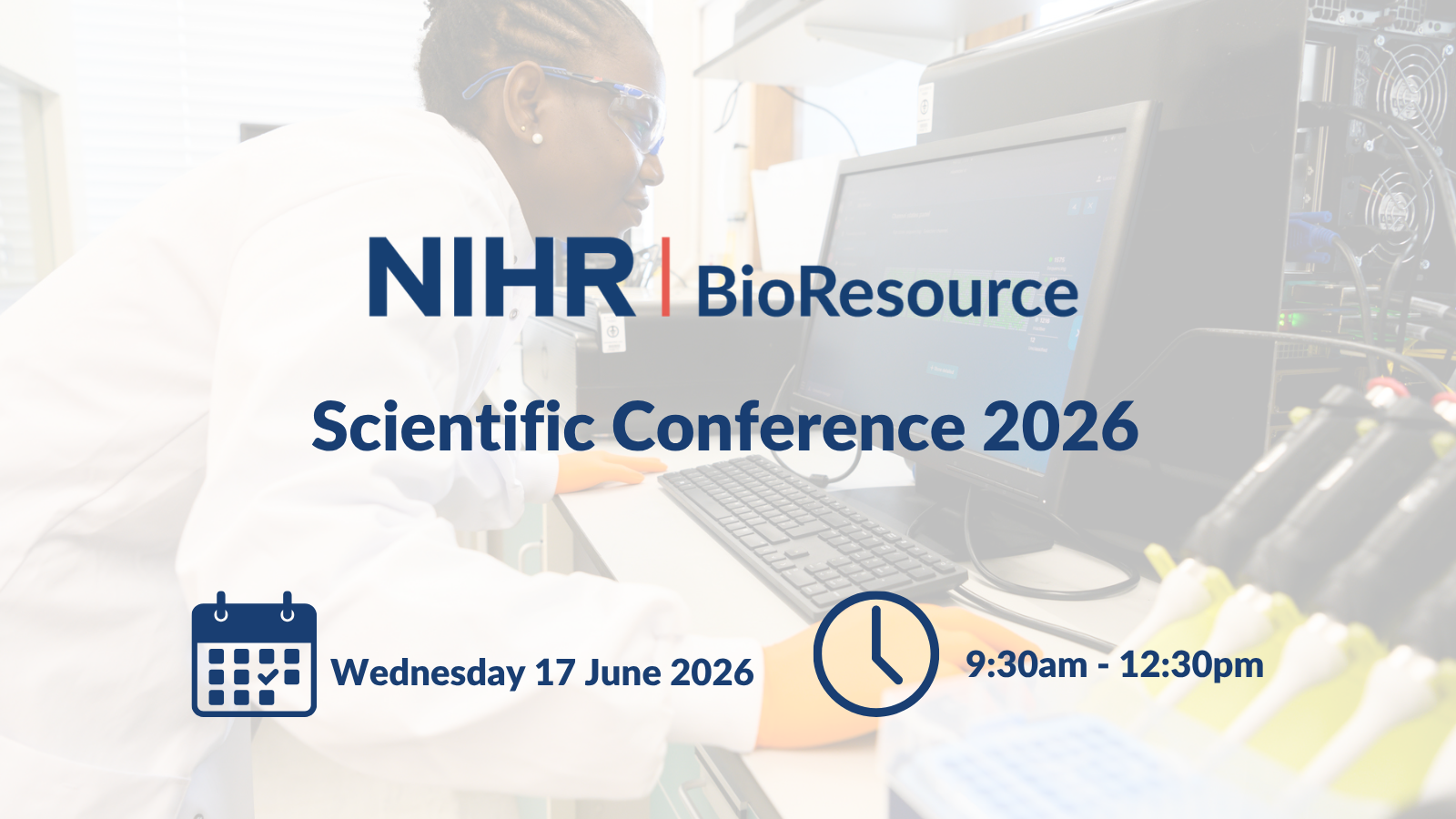 NIHR | BioResource

Scientific Conference 2026

Wednesday 17 June 2026

9:30am - 12:30pm